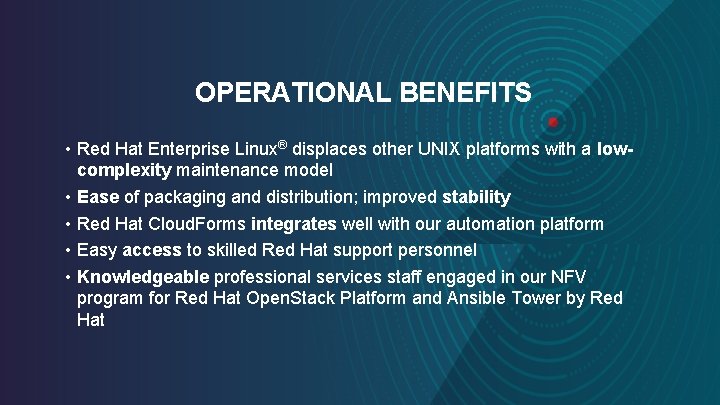 OPERATIONAL BENEFITS

• Red Hat Enterprise Linux® displaces other UNIX platforms with a low-complexity maintenance model
• Ease of packaging and distribution; improved stability
• Red Hat CloudForms integrates well with our automation platform
• Easy access to skilled Red Hat support personnel
• Knowledgeable professional services staff engaged in our NFV program for Red Hat OpenStack Platform and Ansible Tower by Red Hat